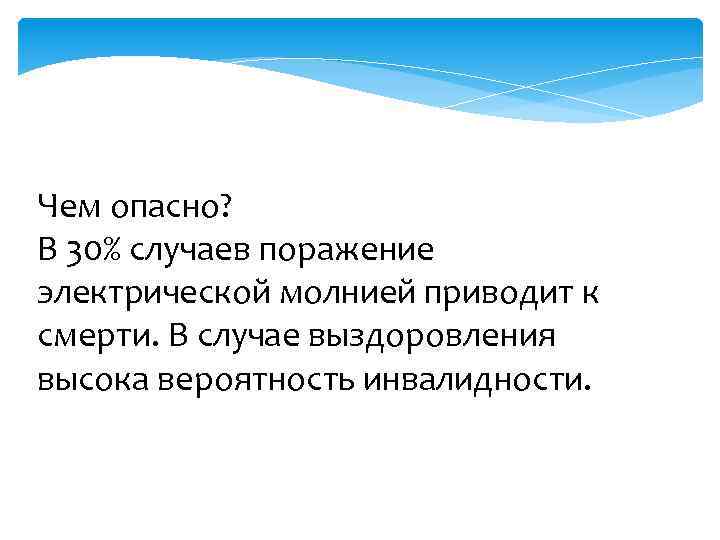 Чем опасно?
В 30% случаев поражение электрической молнией приводит к смерти. В случае выздоровления высока вероятность инвалидности.